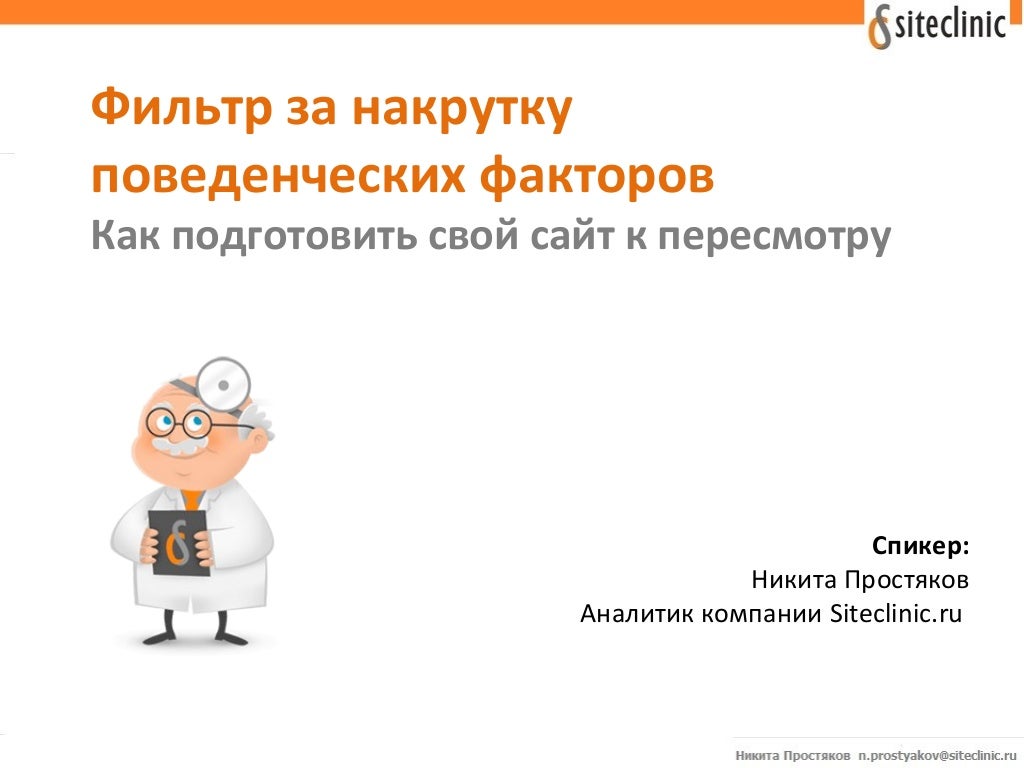 siteclinic

Фильтр за накрутку поведенческих факторов
Как подготовить свой сайт к пересмотру

Спикер:
Никита Простяков
Аналитик компании Siteclinic.ru

Никита Простяков n.prostyakov@siteclinic.ru